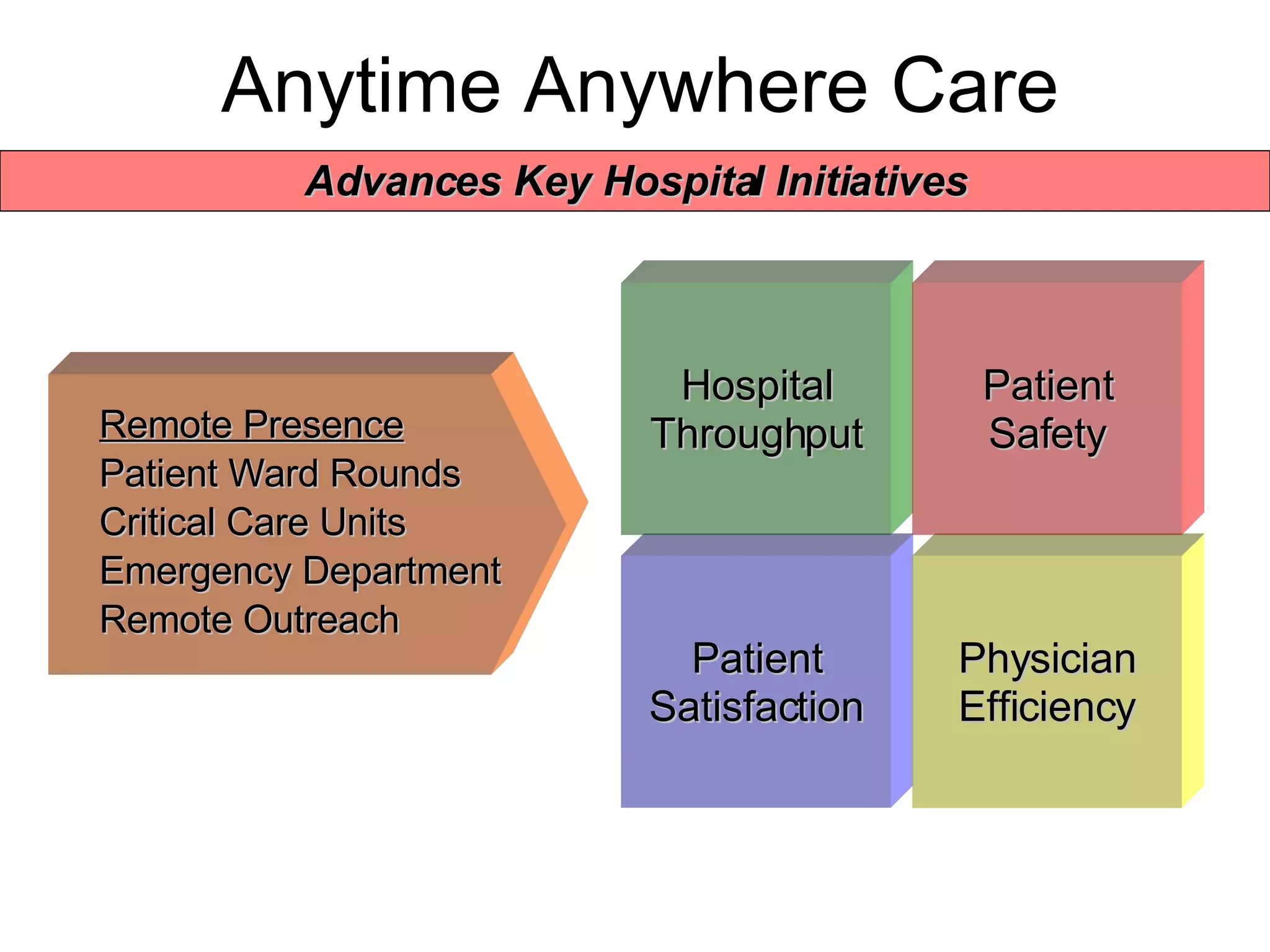 Anytime Anywhere Care

Advances Key Hospital Initiatives

Remote Presence
Patient Ward Rounds
Critical Care Units
Emergency Department
Remote Outreach

Hospital Throughput

Patient Safety

Patient Satisfaction

Physician Efficiency